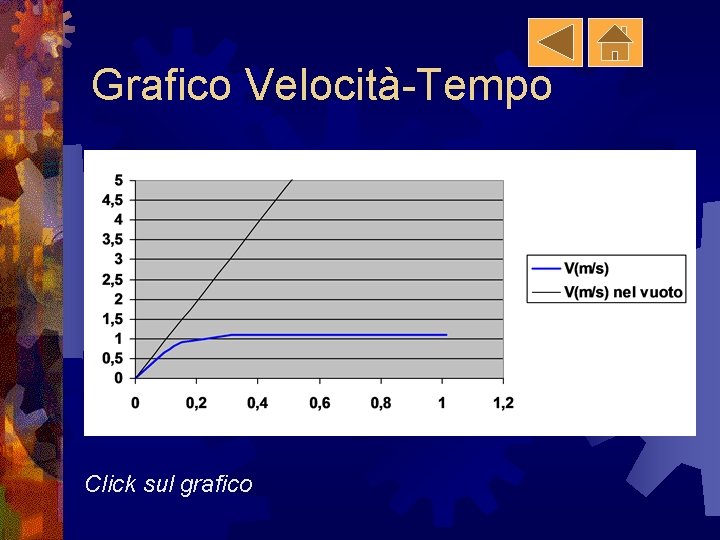 Grafico Velocità-Tempo

5
4,5
4
3,5
3
2,5
2
1,5
1
0,5
0

0
0,2
0,4
0,6
0,8
1
1,2

V(m/s)
V(m/s) nel vuoto

Click sul grafico